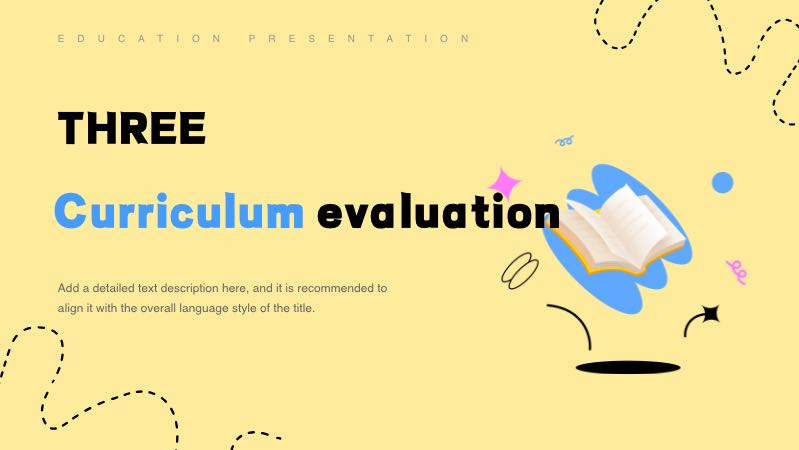 EDUCATION PRESENTATION

THREE

Curriculum evaluation

Add a detailed text description here, and it is recommended to align it with the overall language style of the title.